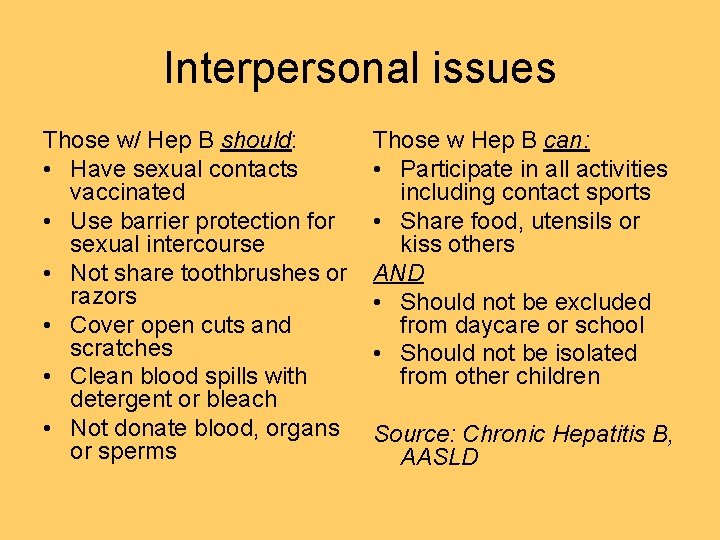 Interpersonal issues

Those w/ Hep B should:
• Have sexual contacts vaccinated
• Use barrier protection for sexual intercourse
• Not share toothbrushes or razors
• Cover open cuts and scratches
• Clean blood spills with detergent or bleach
• Not donate blood, organs or sperms

Those w Hep B can:
• Participate in all activities including contact sports
• Share food, utensils or kiss others
AND
• Should not be excluded from daycare or school
• Should not be isolated from other children

Source: Chronic Hepatitis B, AASLD